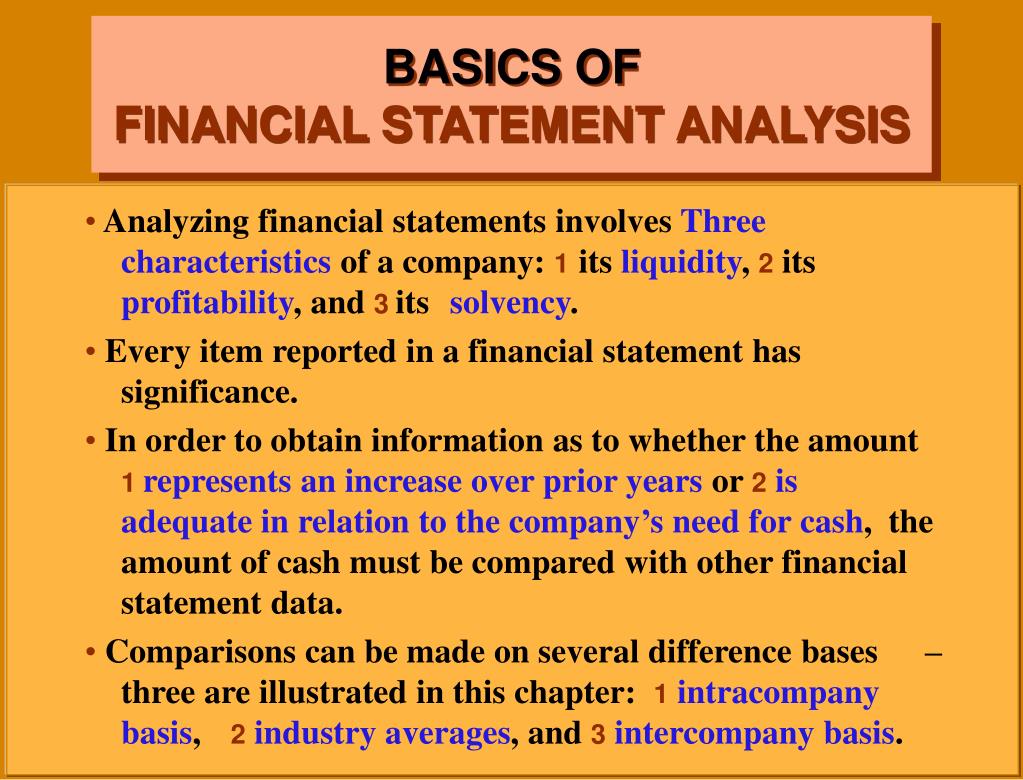 BASICS OF
FINANCIAL STATEMENT ANALYSIS

• Analyzing financial statements involves Three characteristics of a company: 1 its liquidity, 2 its profitability, and 3 its solvency.

• Every item reported in a financial statement has significance.

• In order to obtain information as to whether the amount 1 represents an increase over prior years or 2 is adequate in relation to the company's need for cash, the amount of cash must be compared with other financial statement data.

• Comparisons can be made on several difference bases – three are illustrated in this chapter: 1 intracompany basis, 2 industry averages, and 3 intercompany basis.